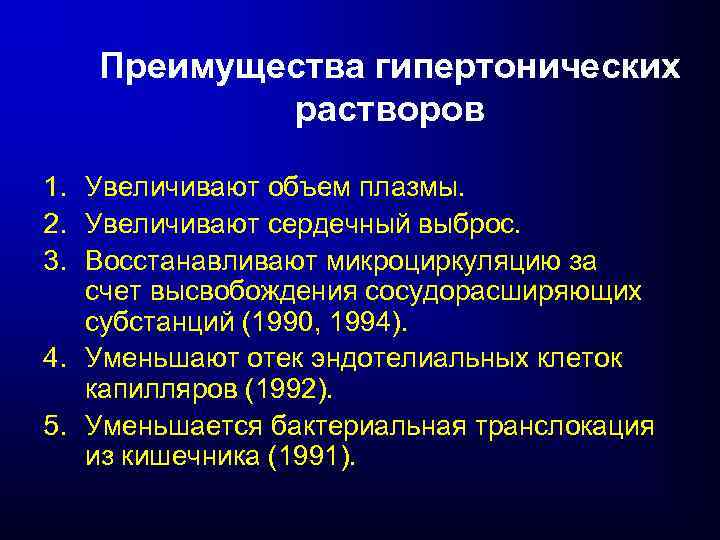 Преимущества гипертонических растворов

1. Увеличивают объем плазмы.
2. Увеличивают сердечный выброс.
3. Восстанавливают микроциркуляцию за счет высвобождения сосудорасширяющих субстанций (1990, 1994).
4. Уменьшают отек эндотелиальных клеток капилляров (1992).
5. Уменьшается бактериальная транслокация из кишечника (1991).